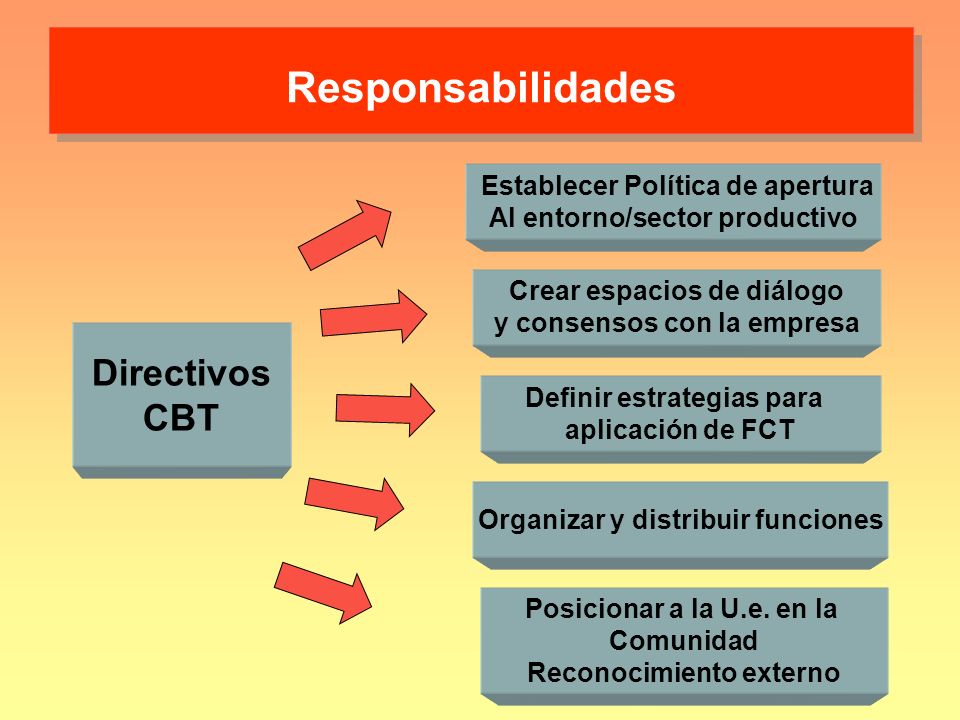 Responsabilidades

Directivos CBT

Establecer Política de apertura Al entorno/sector productivo

Crear espacios de diálogo y consensos con la empresa

Definir estrategias para aplicación de FCT

Organizar y distribuir funciones

Posicionar a la U.e. en la Comunidad Reconocimiento externo